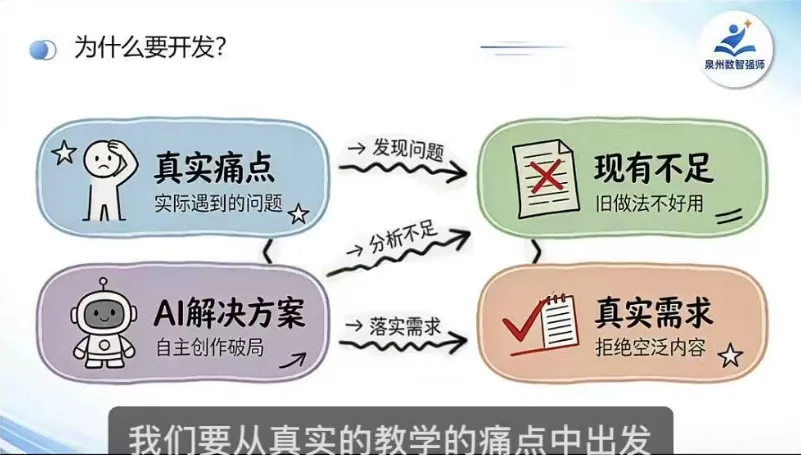 为什么要开发?

泉州数智强师

真实痛点
实际遇到的问题

→ 发现问题

现有不足
旧做法不好用

→ 分析不足

AI解决方案
自主创作破局

→ 落实需求

真实需求
拒绝空泛内容

我们要从真实的教学的痛点中出发